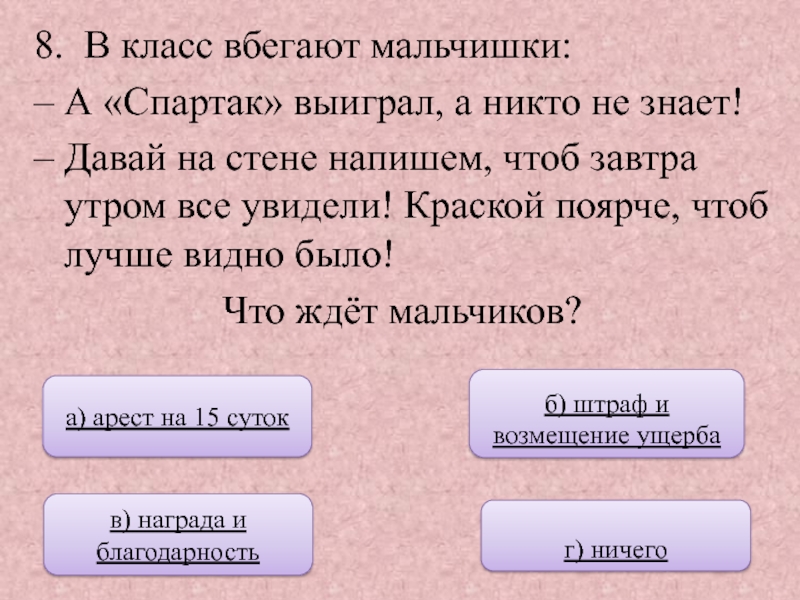 8. В класс вбегают мальчишки:
– А «Спартак» выиграл, а никто не знает!
– Давай на стене напишем, чтоб завтра утром все увидели! Краской поярче, чтоб лучше видно было!

Что ждёт мальчиков?

а) арест на 15 суток

б) штраф и возмещение ущерба

в) награда и благодарность

г) ничего